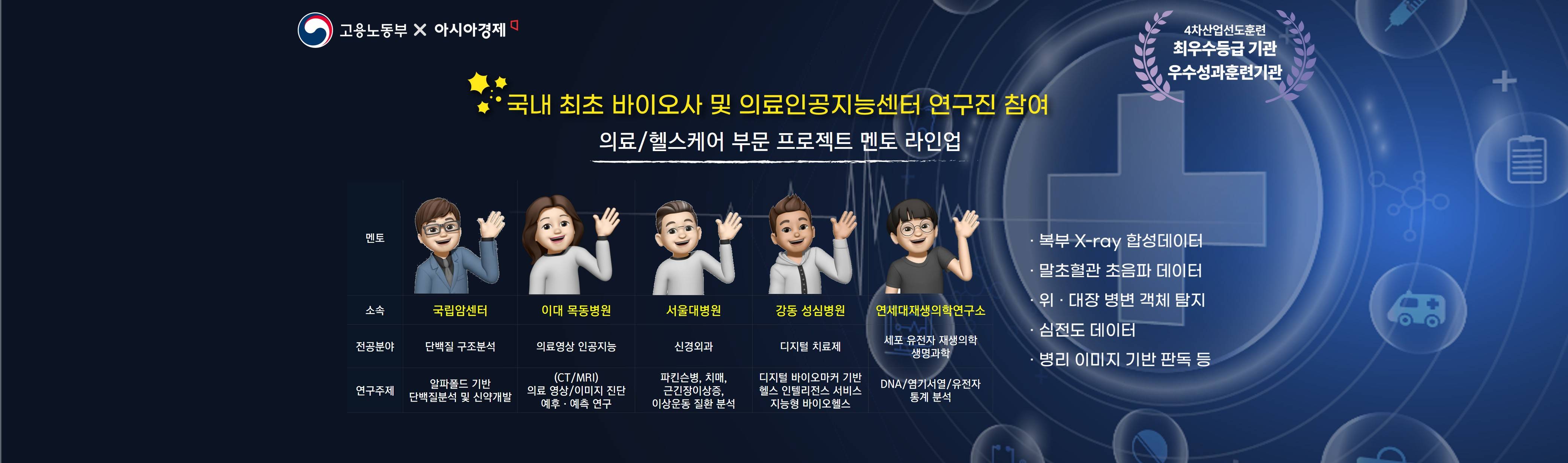 고용노동부 X 아시아경제

4차산업선도훈련
최우수등급 기관
우수성과훈련기관

국내 최초 바이오사 및 의료인공지능센터 연구진 참여

의료/헬스케어 부문 프로젝트 멘토 라인업

| 멘토 | | | | | |
|---|---|---|---|---|---|
| 소속 | 국립암센터 | 이대 목동병원 | 서울대병원 | 강동 성심병원 | 연세대재생의학연구소 |
| 전공분야 | 단백질 구조분석 | 의료영상 인공지능 | 신경외과 | 디지털 치료제 | 세포 유전자 재생의학 생명과학 |
| 연구주제 | 알파폴드 기반 단백질분석 및 신약개발 | (CT/MRI) 의료 영상/이미지 진단 예후 · 예측 연구 | 파킨슨병, 치매, 근긴장이상증, 이상운동 질환 분석 | 디지털 바이오마커 기반 헬스 인텔리전스 서비스 지능형 바이오헬스 | DNA/염기서열/유전자 통계 분석 |

· 복부 X-ray 합성데이터
· 말초혈관 초음파 데이터
· 위 · 대장 병변 객체 탐지
· 심전도 데이터
· 병리 이미지 기반 판독 등